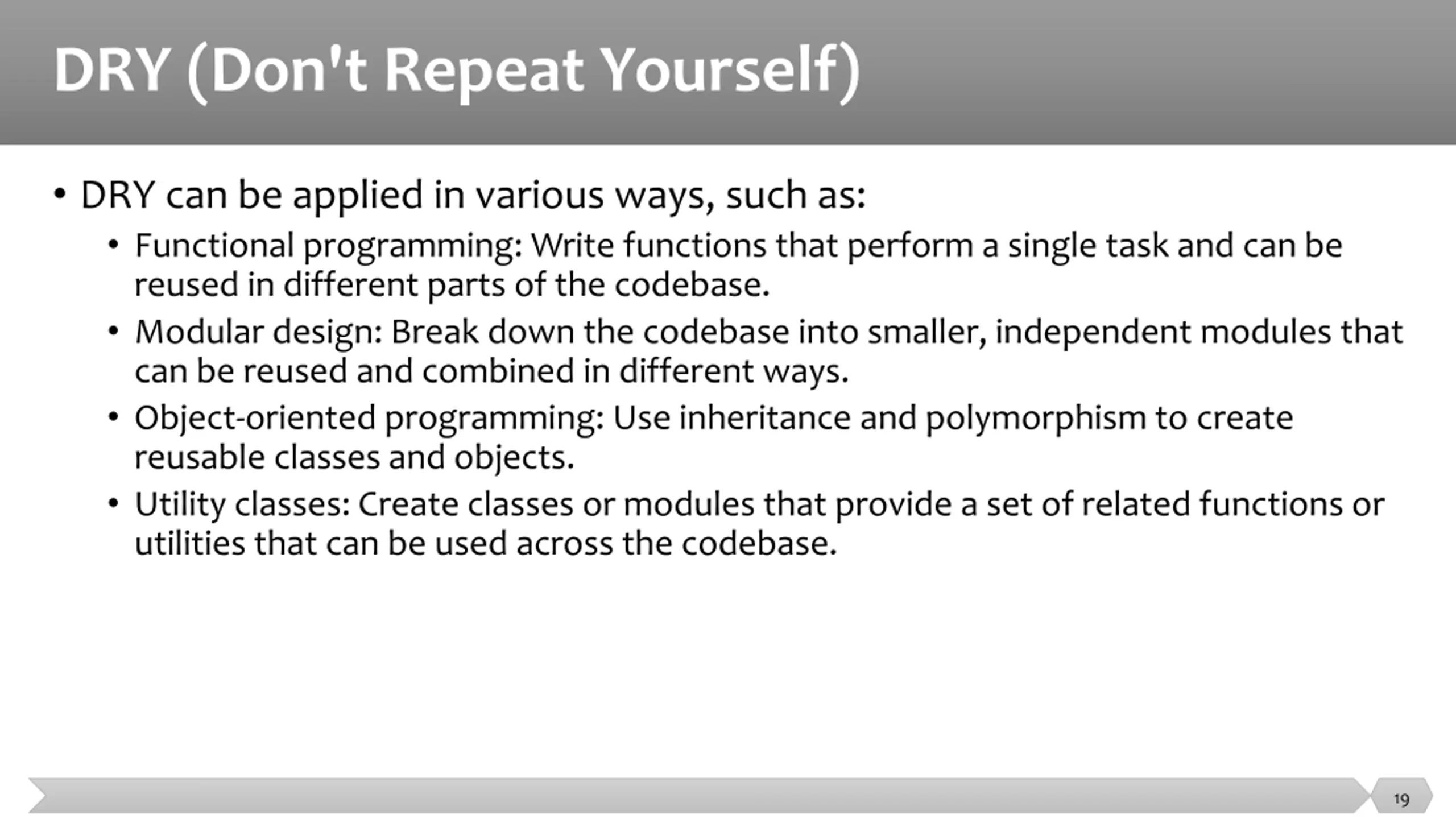 DRY (Don't Repeat Yourself)

• DRY can be applied in various ways, such as:

• Functional programming: Write functions that perform a single task and can be reused in different parts of the codebase.

• Modular design: Break down the codebase into smaller, independent modules that can be reused and combined in different ways.

• Object-oriented programming: Use inheritance and polymorphism to create reusable classes and objects.

• Utility classes: Create classes or modules that provide a set of related functions or utilities that can be used across the codebase.

19